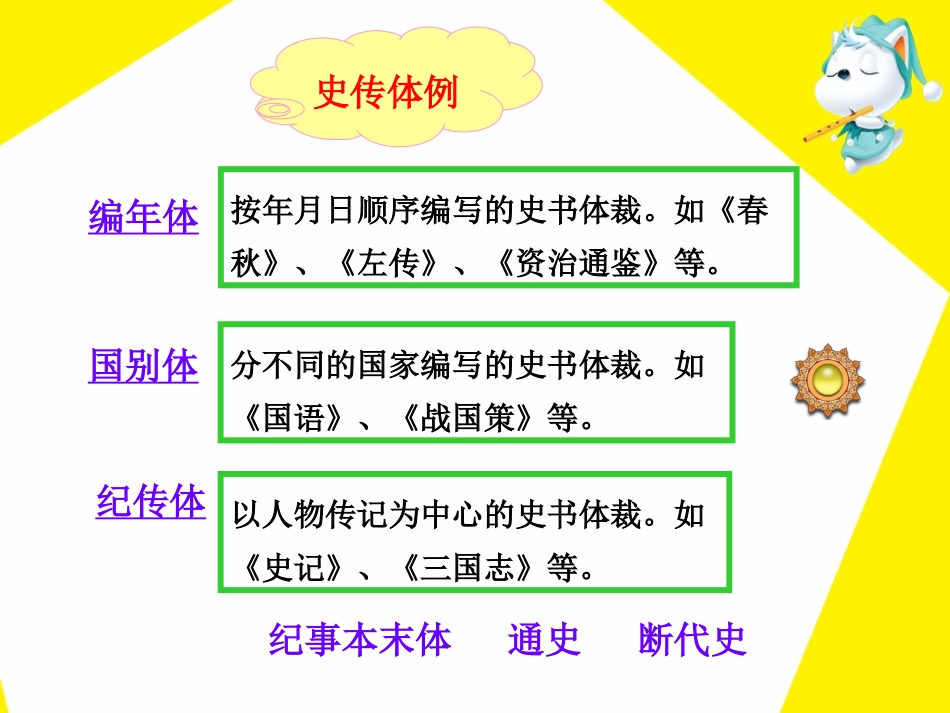 史传体例

编年体

按年月日顺序编写的史书体裁。如《春秋》、《左传》、《资治通鉴》等。

国别体

分不同的国家编写的史书体裁。如《国语》、《战国策》等。

纪传体

以人物传记为中心的史书体裁。如《史记》、《三国志》等。

纪事本末体 通史 断代史